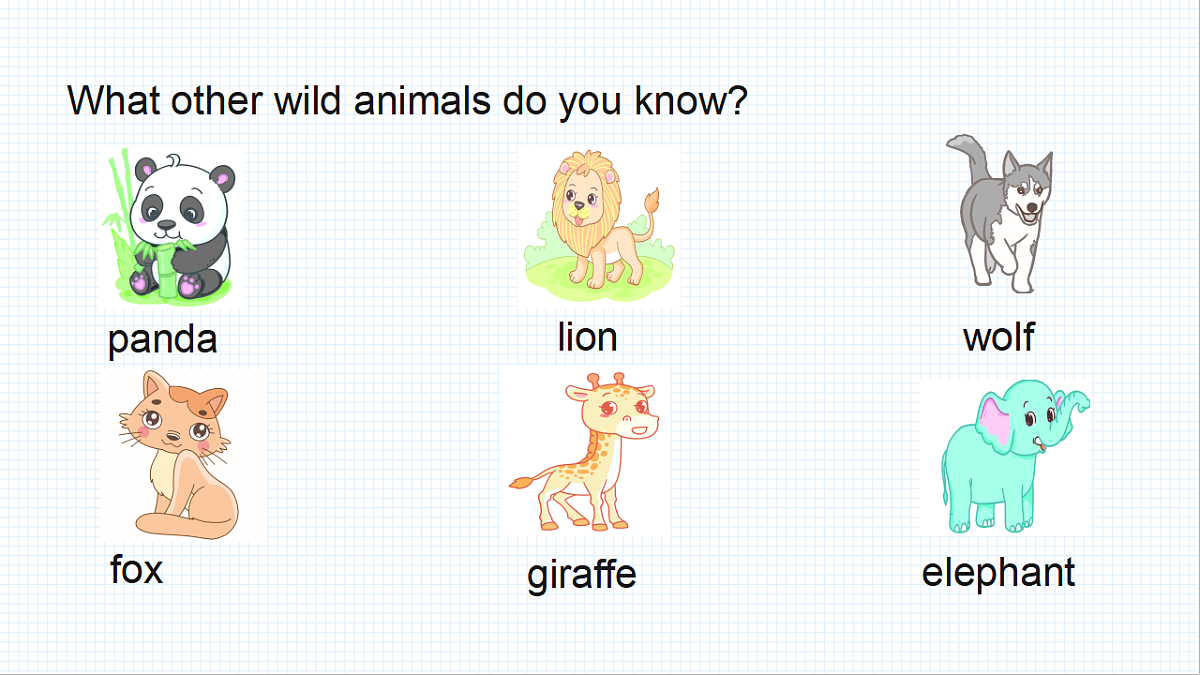 What other wild animals do you know?

panda

lion

wolf

fox

giraffe

elephant